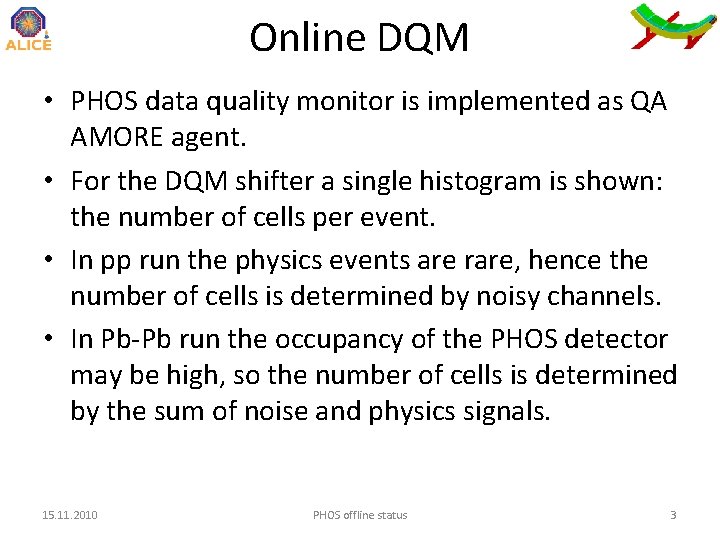 ALICE

Online DQM

• PHOS data quality monitor is implemented as QA AMORE agent.

• For the DQM shifter a single histogram is shown: the number of cells per event.

• In pp run the physics events are rare, hence the number of cells is determined by noisy channels.

• In Pb-Pb run the occupancy of the PHOS detector may be high, so the number of cells is determined by the sum of noise and physics signals.

15.11.2010 PHOS offline status 3